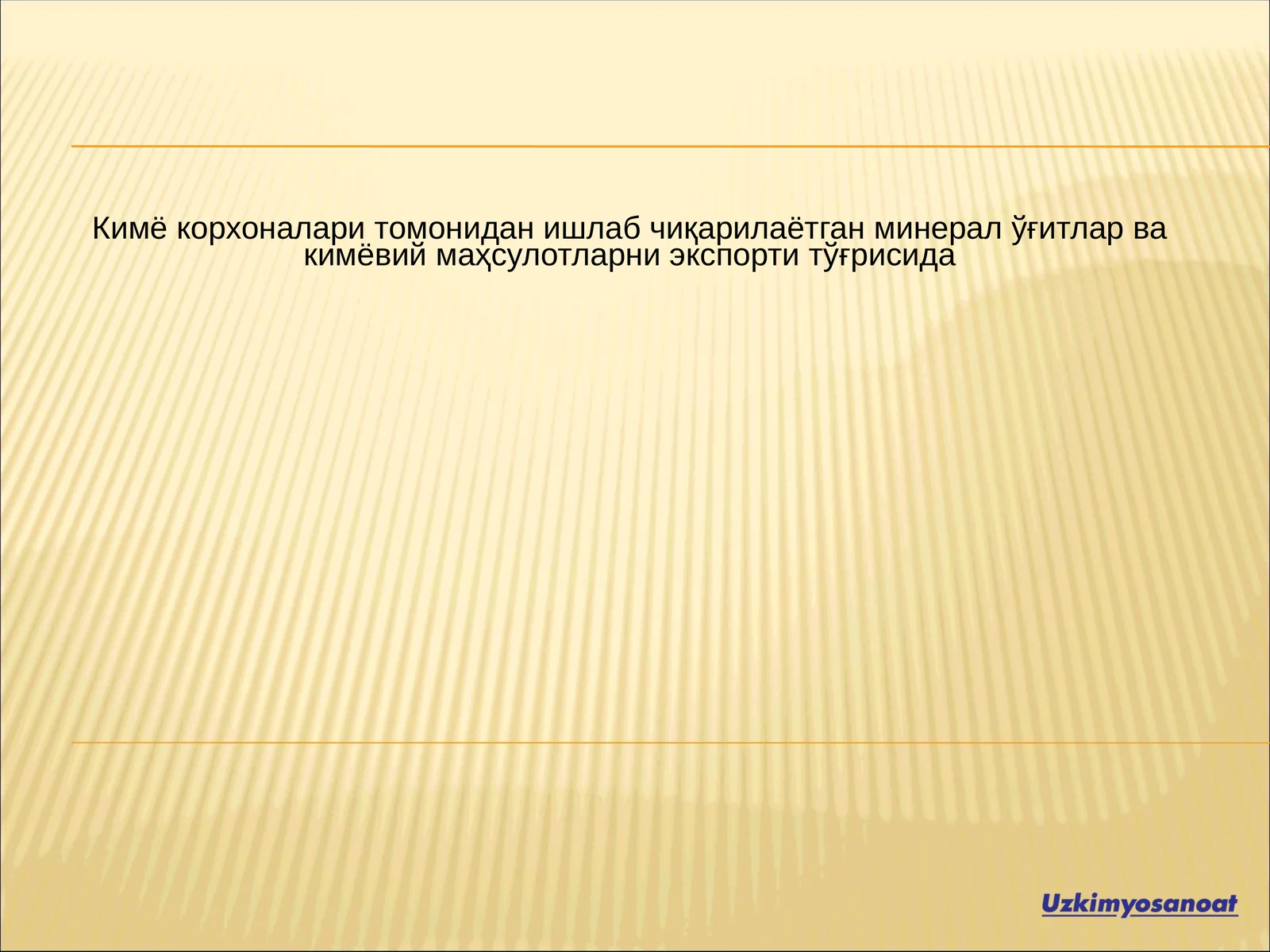 Кимё корхоналари томонидан ишлаб чиқарилаётган минерал ўғитлар ва кимёвий маҳсулотларни экспорти тўғрисида

Uzkimyosanoat